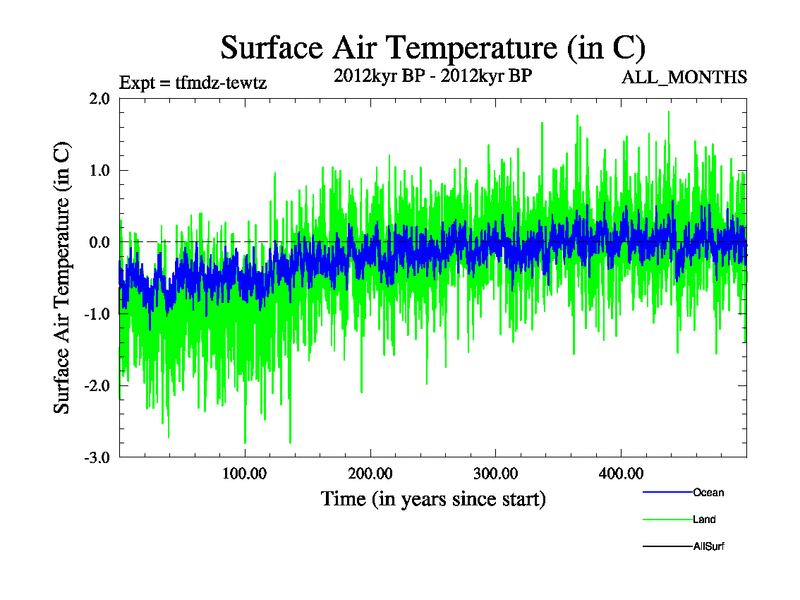 Surface Air Temperature (in C)

Expt = tfmdz-tewtz

2012kyr BP - 2012kyr BP

ALL_MONTHS

Surface Air Temperature (in C)

2.0

1.0

0.0

-1.0

-2.0

-3.0

100.00

200.00

300.00

400.00

Time (in years since start)

Ocean

Land

AllSurf